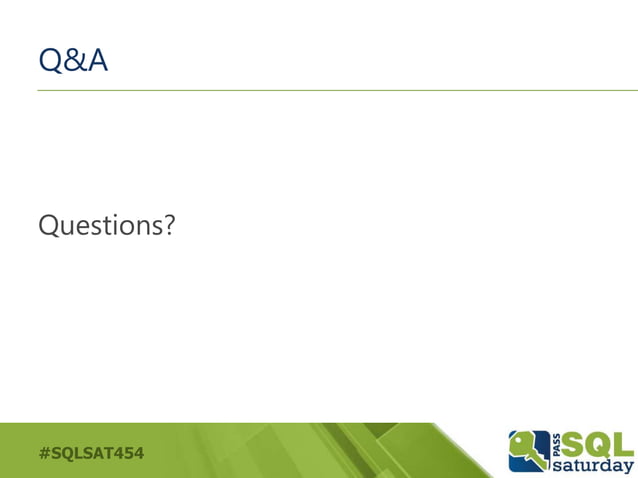 Q&A

Questions?

#SQLSAT454

PASS SQL saturday